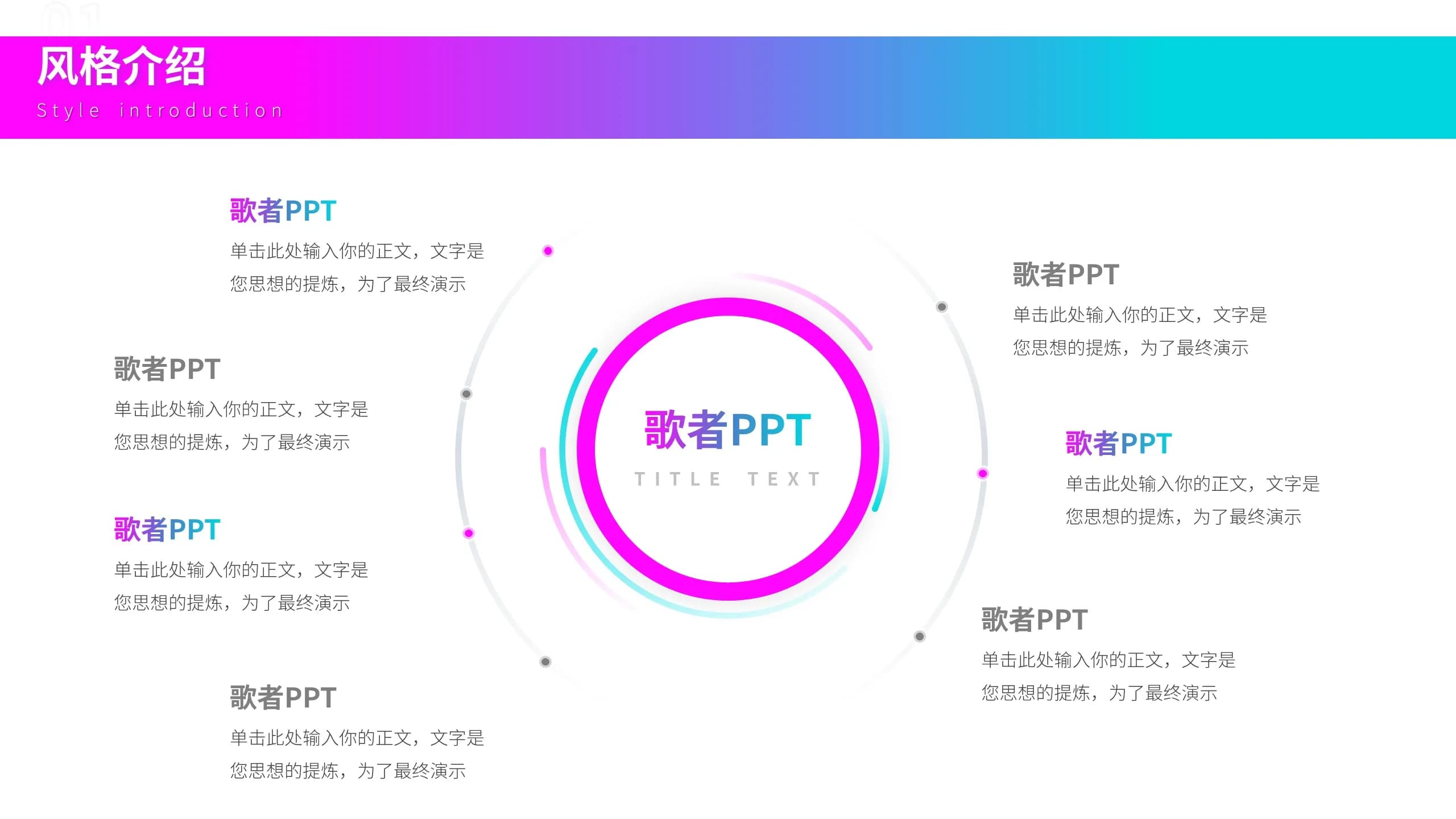 风格介绍
Style introduction

歌者PPT
单击此处输入你的正文，文字是您思想的提炼，为了最终演示

歌者PPT
单击此处输入你的正文，文字是您思想的提炼，为了最终演示

歌者PPT
单击此处输入你的正文，文字是您思想的提炼，为了最终演示

歌者PPT
单击此处输入你的正文，文字是您思想的提炼，为了最终演示

歌者PPT
TITLE TEXT

歌者PPT
单击此处输入你的正文，文字是您思想的提炼，为了最终演示

歌者PPT
单击此处输入你的正文，文字是您思想的提炼，为了最终演示

歌者PPT
单击此处输入你的正文，文字是您思想的提炼，为了最终演示